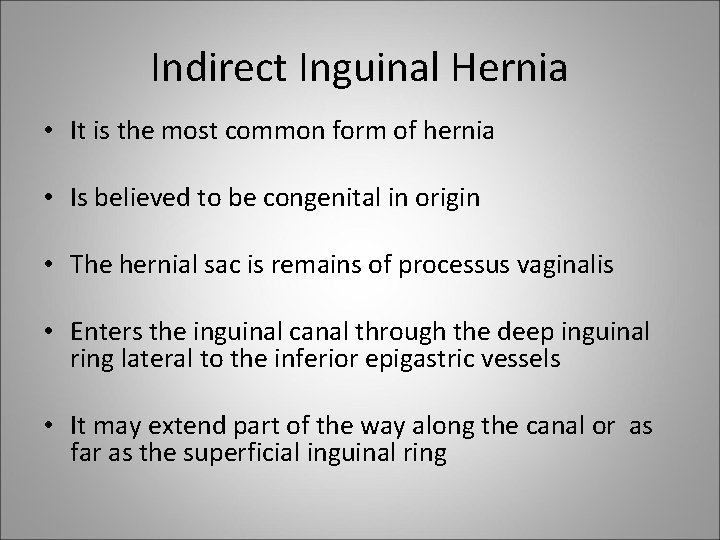 Indirect Inguinal Hernia

• It is the most common form of hernia

• Is believed to be congenital in origin

• The hernial sac is remains of processus vaginalis

• Enters the inguinal canal through the deep inguinal ring lateral to the inferior epigastric vessels

• It may extend part of the way along the canal or as far as the superficial inguinal ring